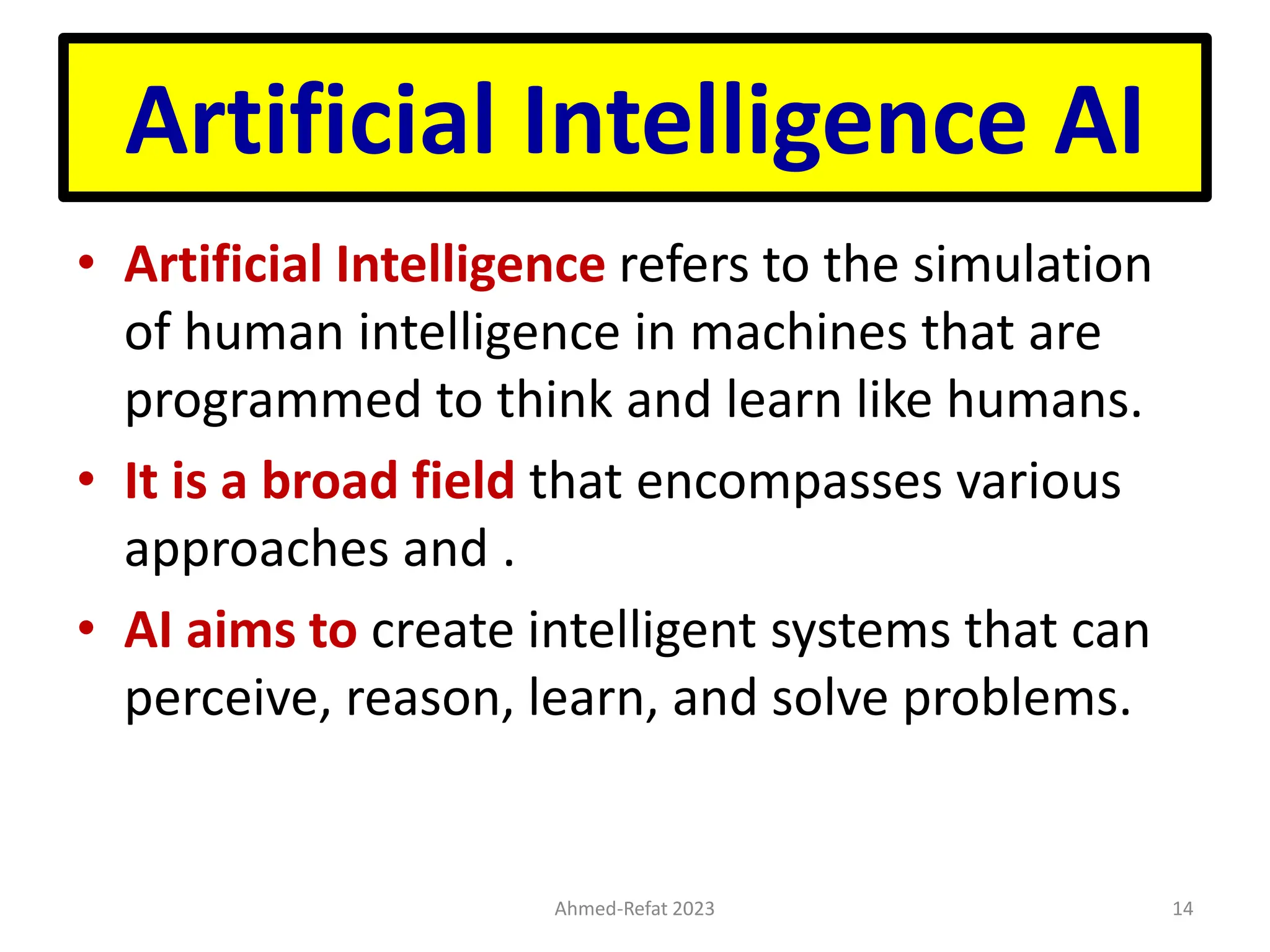 Artificial Intelligence AI

• Artificial Intelligence refers to the simulation of human intelligence in machines that are programmed to think and learn like humans.

• It is a broad field that encompasses various approaches and .

• AI aims to create intelligent systems that can perceive, reason, learn, and solve problems.

Ahmed-Refat 2023

14